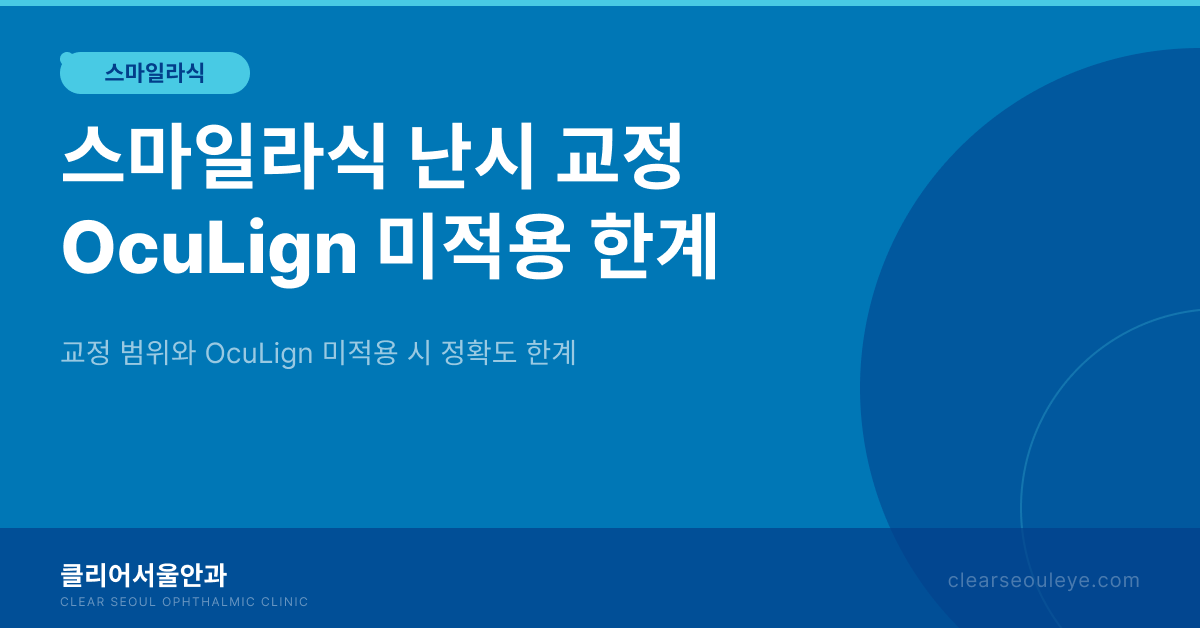 스마일라식

스마일라식 난시 교정
OcuLign 미적용 한계

교정 범위와 OcuLign 미적용 시 정확도 한계

클리어서울안과
CLEAR SEOUL OPHTHALMIC CLINIC

clearseouleye.com